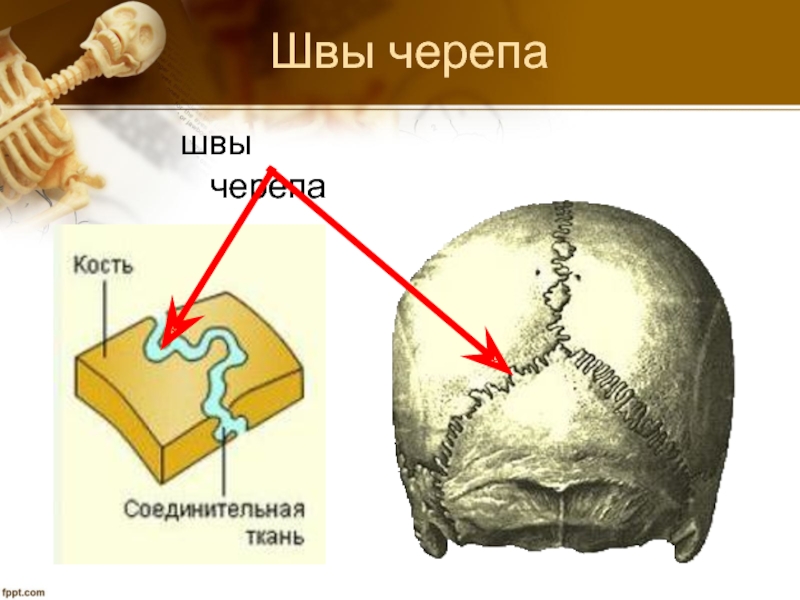 Швы черепа

швы
черепа

Кость

Соединительная ткань

fppt.com